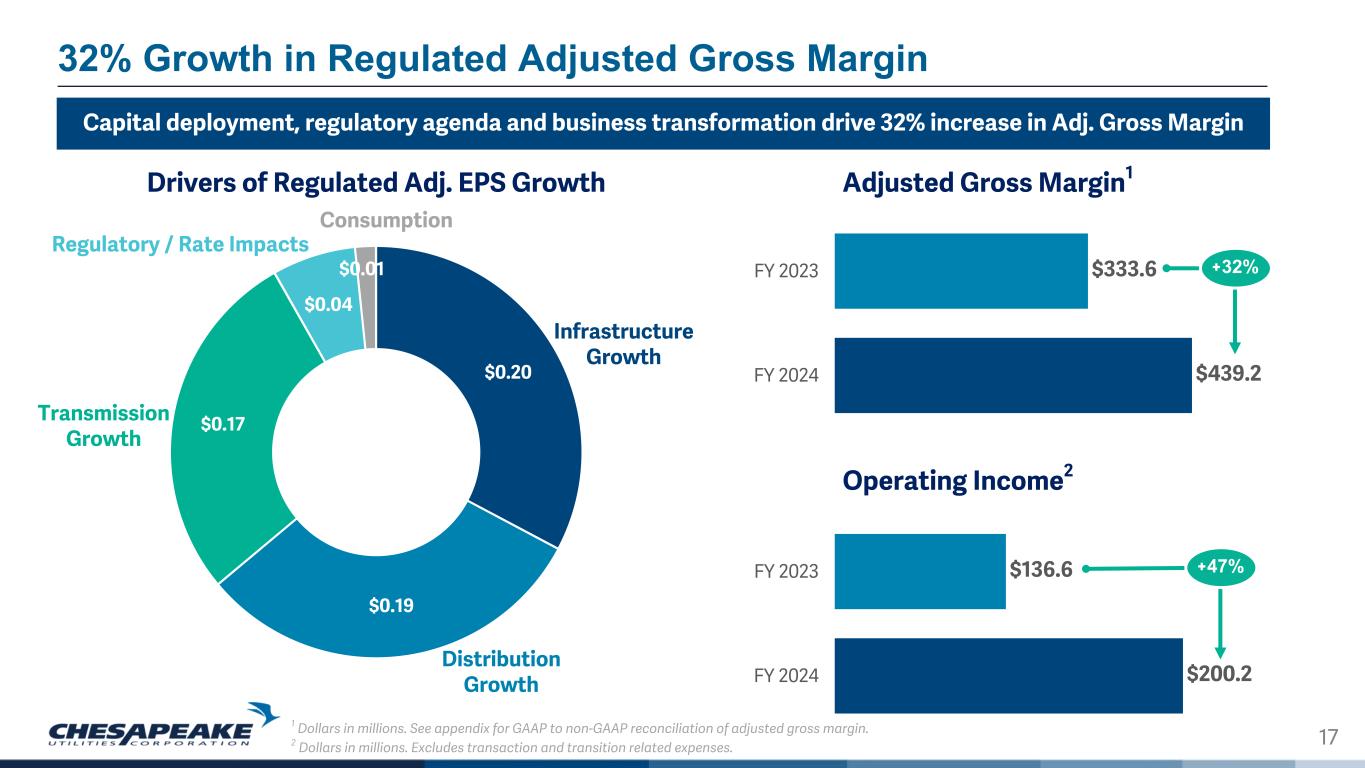 32% Growth in Regulated Adjusted Gross Margin

Capital deployment, regulatory agenda and business transformation drive 32% increase in Adj. Gross Margin

Drivers of Regulated Adj. EPS Growth

Consumption

Regulatory / Rate Impacts

$0.01

$0.04

Infrastructure Growth

$0.20

Transmission Growth

$0.17

$0.19

Distribution Growth

Adjusted Gross Margin$^1$

FY 2023 $333.6 +32%

FY 2024 $439.2

Operating Income$^2$

FY 2023 $136.6 +47%

FY 2024 $200.2

CHESAPEAKE UTILITIES CORPORATION

$^1$ Dollars in millions. See appendix for GAAP to non-GAAP reconciliation of adjusted gross margin.
$^2$ Dollars in millions. Excludes transaction and transition related expenses.

17